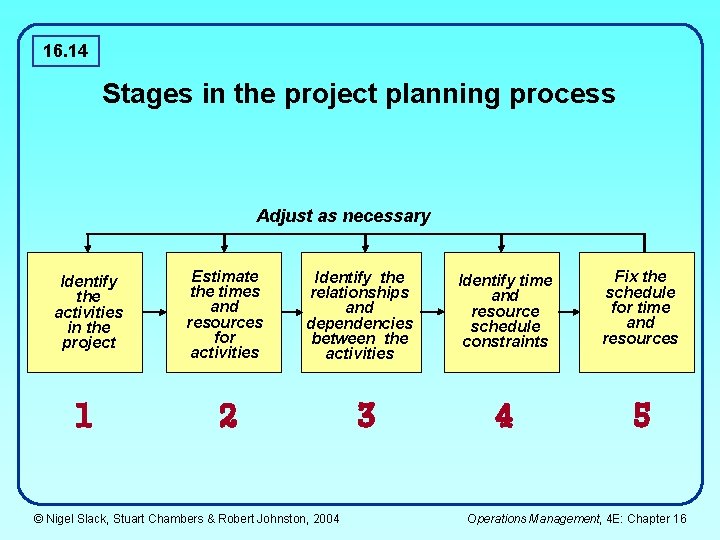 16.14

Stages in the project planning process

Adjust as necessary

Identify the activities in the project

Estimate the times and resources for activities

Identify the relationships and dependencies between the activities

Identify time and resource schedule constraints

Fix the schedule for time and resources

1

2

3

4

5

© Nigel Slack, Stuart Chambers & Robert Johnston, 2004

Operations Management, 4E: Chapter 16